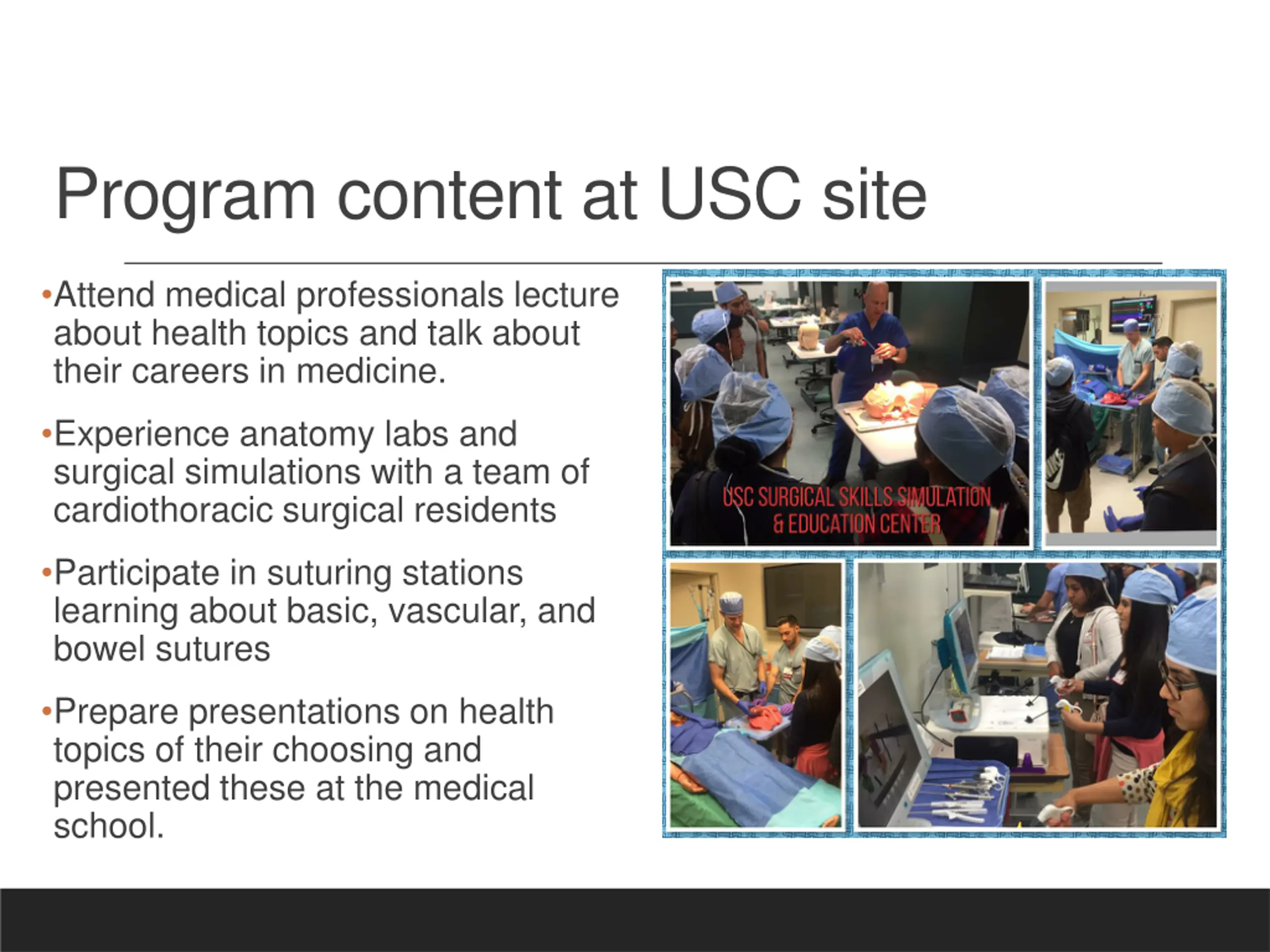 Program content at USC site

•Attend medical professionals lecture about health topics and talk about their careers in medicine.

•Experience anatomy labs and surgical simulations with a team of cardiothoracic surgical residents

•Participate in suturing stations learning about basic, vascular, and bowel sutures

•Prepare presentations on health topics of their choosing and presented these at the medical school.

USC SURGICAL SKILLS SIMULATION & EDUCATION CENTER